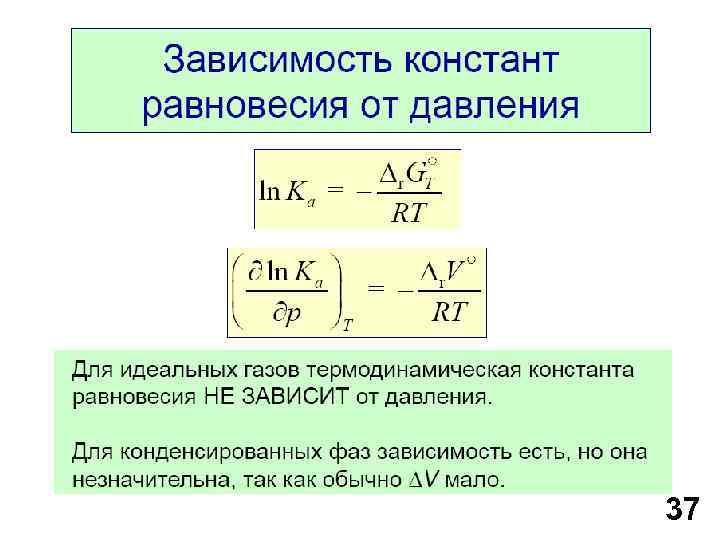 Зависимость констант равновесия от давления

$\ln K_a = -\frac{\Delta_r G_T^\circ}{RT}$

$\left(\frac{\partial \ln K_a}{\partial p}\right)_T = -\frac{\Delta_r V^\circ}{RT}$

Для идеальных газов термодинамическая константа равновесия НЕ ЗАВИСИТ от давления.

Для конденсированных фаз зависимость есть, но она незначительна, так как обычно $\Delta V$ мало.

37